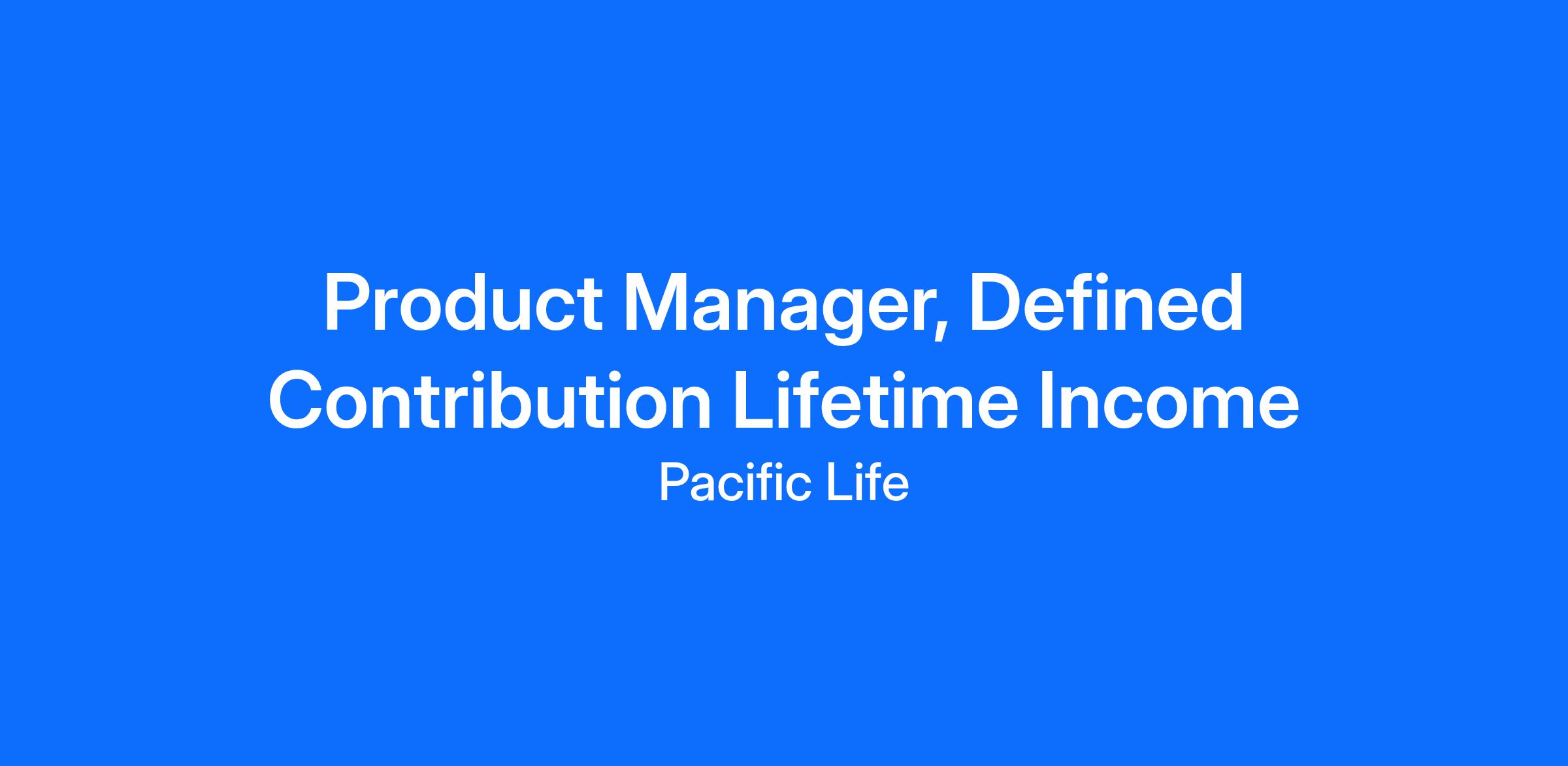 Product Manager, Defined Contribution Lifetime Income

Pacific Life